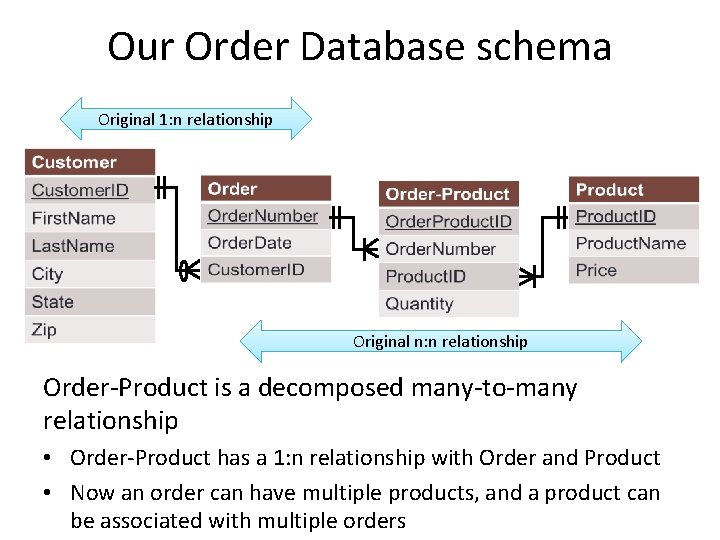 Our Order Database schema

Original 1:n relationship

| Customer |
|---|
| CustomerID |
| FirstName |
| LastName |
| City |
| State |
| Zip |

| Order |
|---|
| OrderNumber |
| OrderDate |
| CustomerID |

| Order-Product |
|---|
| OrderProductID |
| OrderNumber |
| ProductID |
| Quantity |

| Product |
|---|
| ProductID |
| ProductName |
| Price |

Original n:n relationship

Order-Product is a decomposed many-to-many relationship

• Order-Product has a 1:n relationship with Order and Product

• Now an order can have multiple products, and a product can be associated with multiple orders